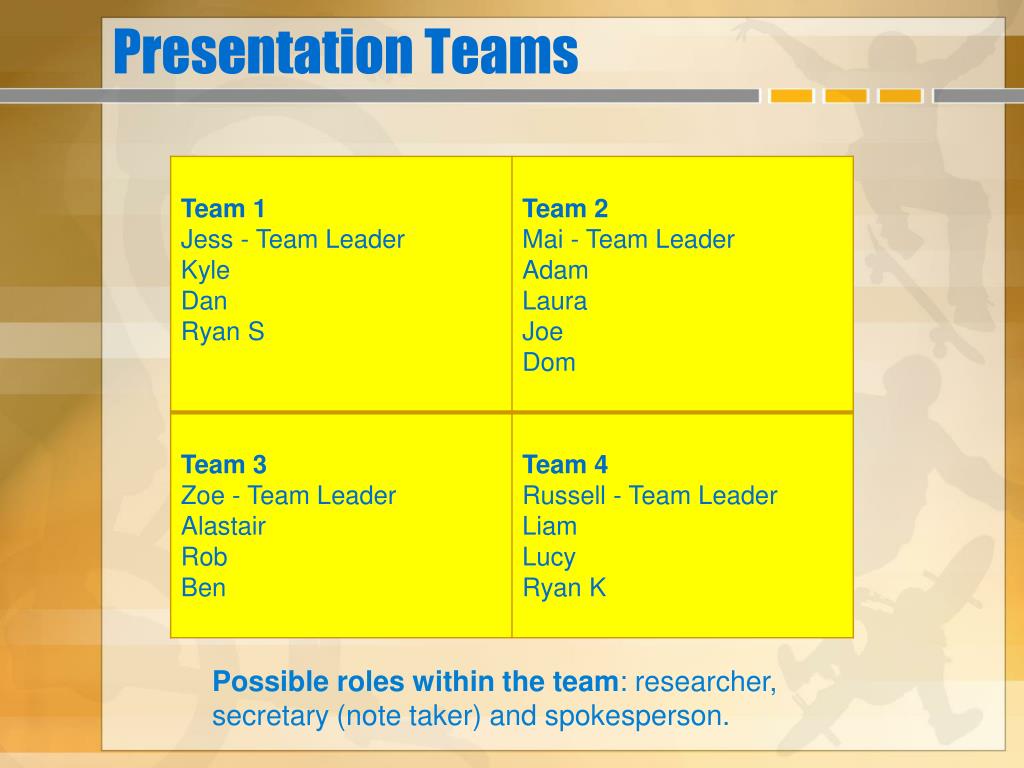 Presentation Teams

| Team 1<br>Jess - Team Leader<br>Kyle<br>Dan<br>Ryan S | Team 2<br>Mai - Team Leader<br>Adam<br>Laura<br>Joe<br>Dom |
|---|---|
| Team 3<br>Zoe - Team Leader<br>Alastair<br>Rob<br>Ben | Team 4<br>Russell - Team Leader<br>Liam<br>Lucy<br>Ryan K |

Possible roles within the team: researcher, secretary (note taker) and spokesperson.